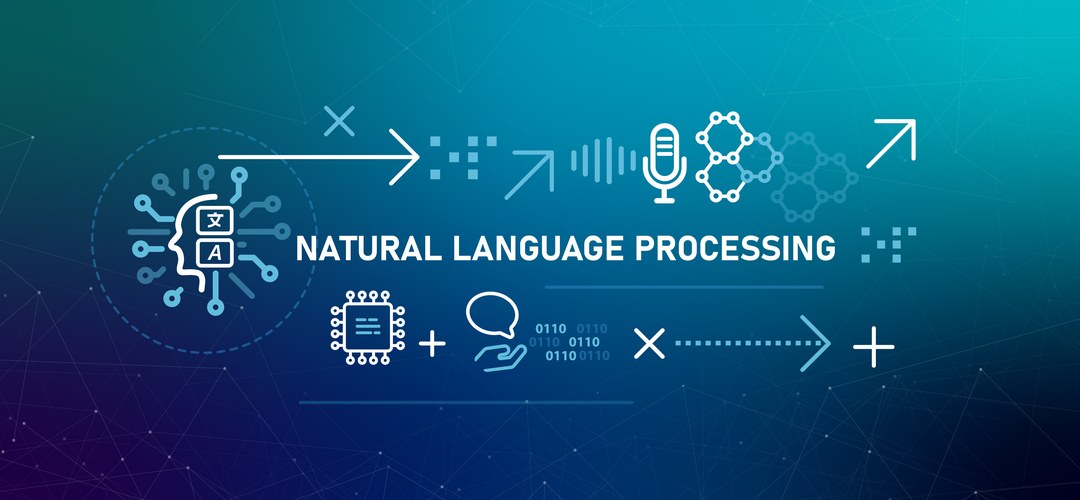 文
A
NATURAL LANGUAGE PROCESSING
0110 0110
0110 0110
0110 0110